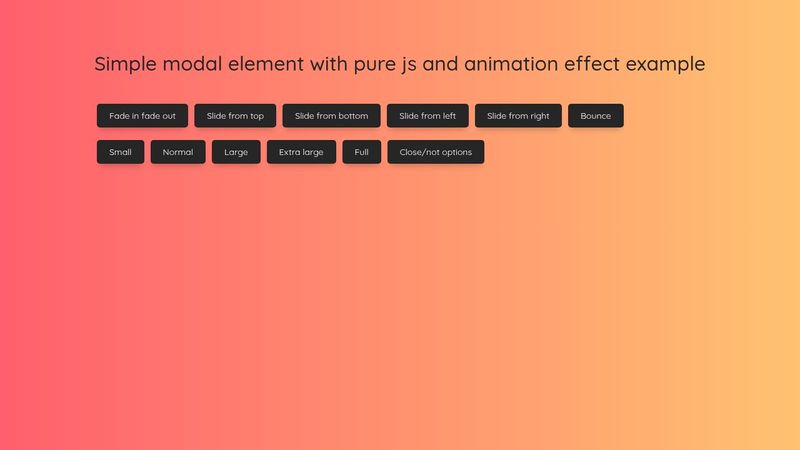 Simple modal element with pure js and animation effect example

Fade in fade out Slide from top Slide from bottom Slide from left Slide from right Bounce

Small Normal Large Extra large Full Close/not options